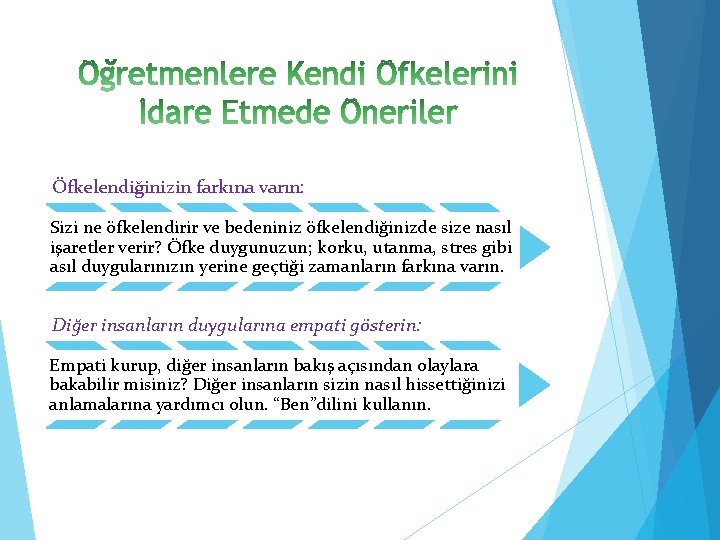 Öğretmenlere Kendi Öfkelerini İdare Etmede Öneriler

Öfkelendiğinizin farkına varın:

Sizi ne öfkelendirir ve bedeniniz öfkelendiğinizde size nasıl işaretler verir? Öfke duygunuzun; korku, utanma, stres gibi asıl duygularınızın yerine geçtiği zamanların farkına varın.

Diğer insanların duygularına empati gösterin:

Empati kurup, diğer insanların bakış açısından olaylara bakabilir misiniz? Diğer insanların sizin nasıl hissettiğinizi anlamalarına yardımcı olun. “Ben”dilini kullanın.